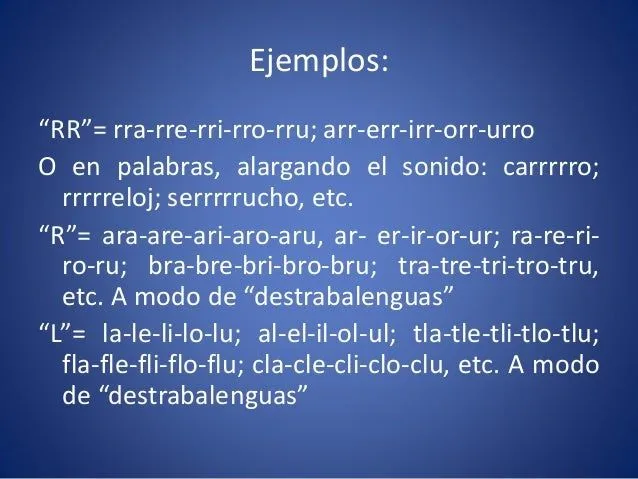 Ejemplos:

“RR”= rra-rre-rri-rro-rru; arr-err-irr-orr-urro

O en palabras, alargando el sonido: carrrrro; rrrrreloj; serrrrrucho, etc.

“R”= ara-are-ari-aro-aru, ar- er-ir-or-ur; ra-re-ri-ro-ru; bra-bre-bri-bro-bru; tra-tre-tri-tro-tru, etc. A modo de “destrabalenguas”

“L”= la-le-li-lo-lu; al-el-il-ol-ul; tla-tle-tli-tlo-tlu; fla-fle-fli-flo-flu; cla-cle-cli-clo-clu, etc. A modo de “destrabalenguas”